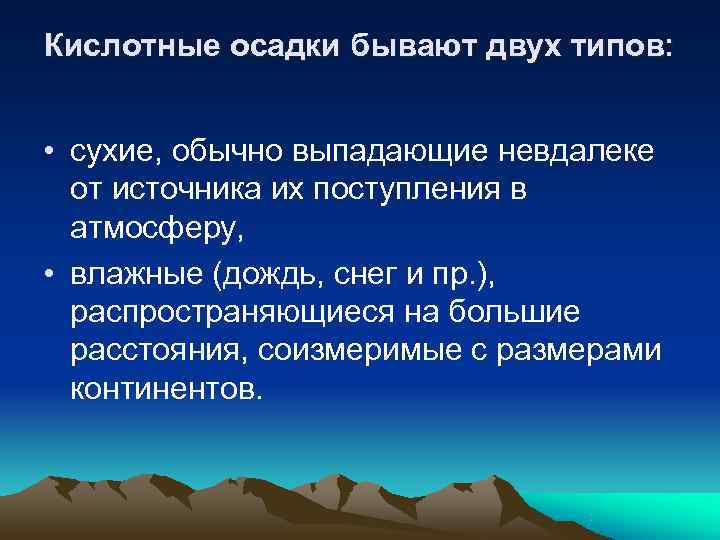 Кислотные осадки бывают двух типов:

• сухие, обычно выпадающие невдалеке от источника их поступления в атмосферу,
• влажные (дождь, снег и пр.), распространяющиеся на большие расстояния, соизмеримые с размерами континентов.